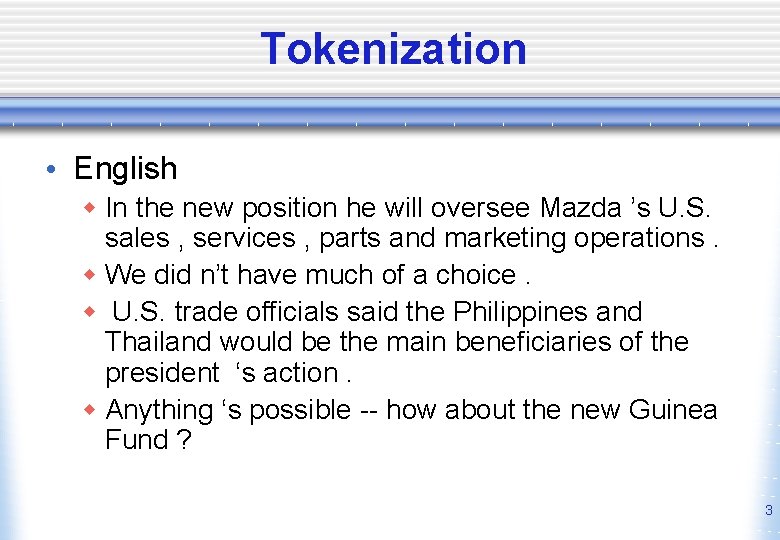 Tokenization

• English
  ◆ In the new position he will oversee Mazda ’s U.S. sales , services , parts and marketing operations .
  ◆ We did n’t have much of a choice .
  ◆ U.S. trade officials said the Philippines and Thailand would be the main beneficiaries of the president ‘s action .
  ◆ Anything ‘s possible -- how about the new Guinea Fund ?

3